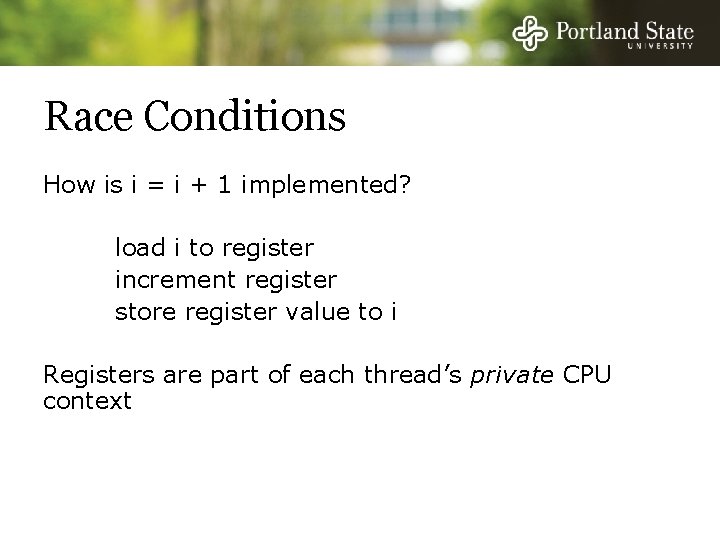 Portland State
UNIVERSITY

Race Conditions

How is i = i + 1 implemented?

load i to register
increment register
store register value to i

Registers are part of each thread's private CPU context